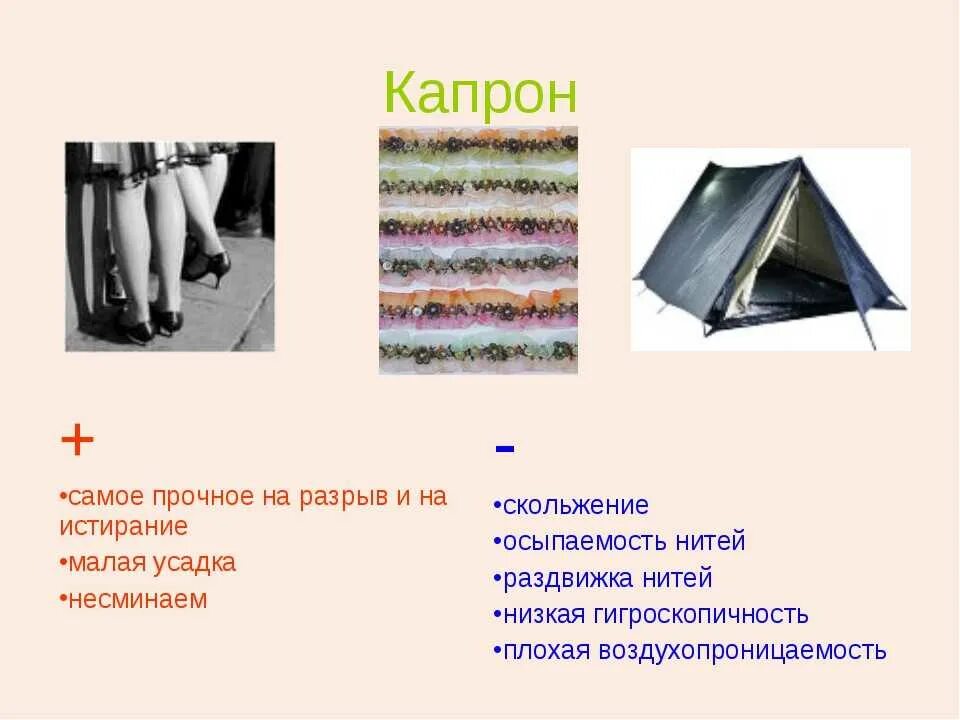 Капрон

+

•самое прочное на разрыв и на истирание
•малая усадка
•несминаем

-

•скольжение
•осыпаемость нитей
•раздвижка нитей
•низкая гигроскопичность
•плохая воздухопроницаемость